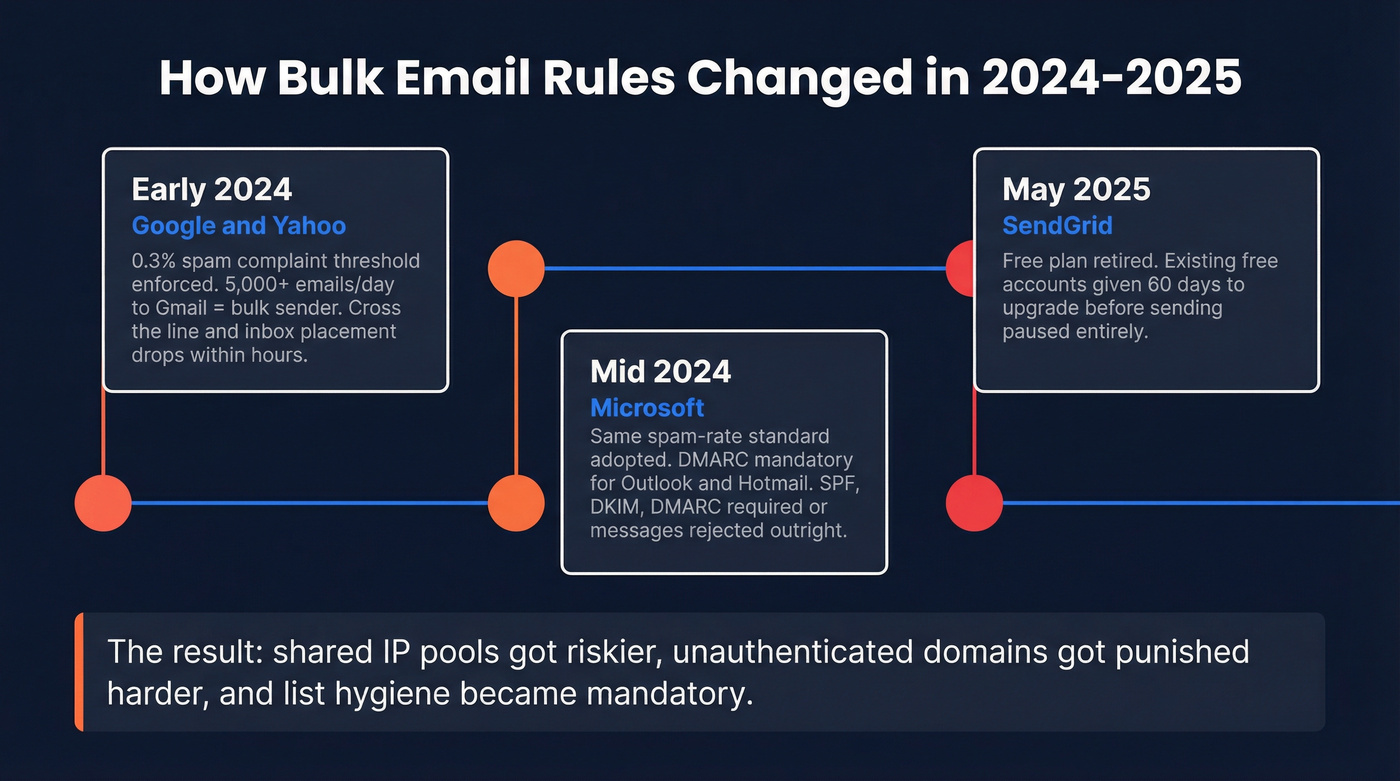 How Bulk Email Rules Changed in 2024-2025

Early 2024
Google and Yahoo
0.3% spam complaint threshold enforced. 5,000+ emails/day to Gmail = bulk sender. Cross the line and inbox placement drops within hours.

Mid 2024
Microsoft
Same spam-rate standard adopted. DMARC mandatory for Outlook and Hotmail. SPF, DKIM, DMARC required or messages rejected outright.

May 2025
SendGrid
Free plan retired. Existing free accounts given 60 days to upgrade before sending paused entirely.

The result: shared IP pools got riskier, unauthenticated domains got punished harder, and list hygiene became mandatory.